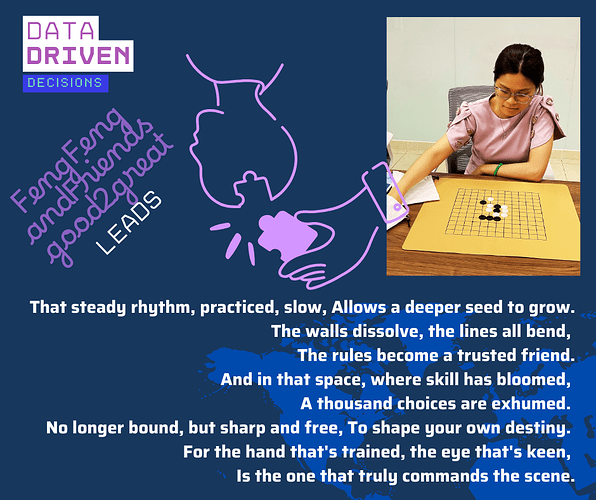 DATA
DRIVEN
DECISIONS

FengFeng
andFriends
good2great
LEADS

That steady rhythm, practiced, slow, Allows a deeper seed to grow.
The walls dissolve, the lines all bend,
The rules become a trusted friend.
And in that space, where skill has bloomed,
A thousand choices are exhumed.
No longer bound, but sharp and free, To shape your own destiny.
For the hand that's trained, the eye that's keen,
Is the one that truly commands the scene.